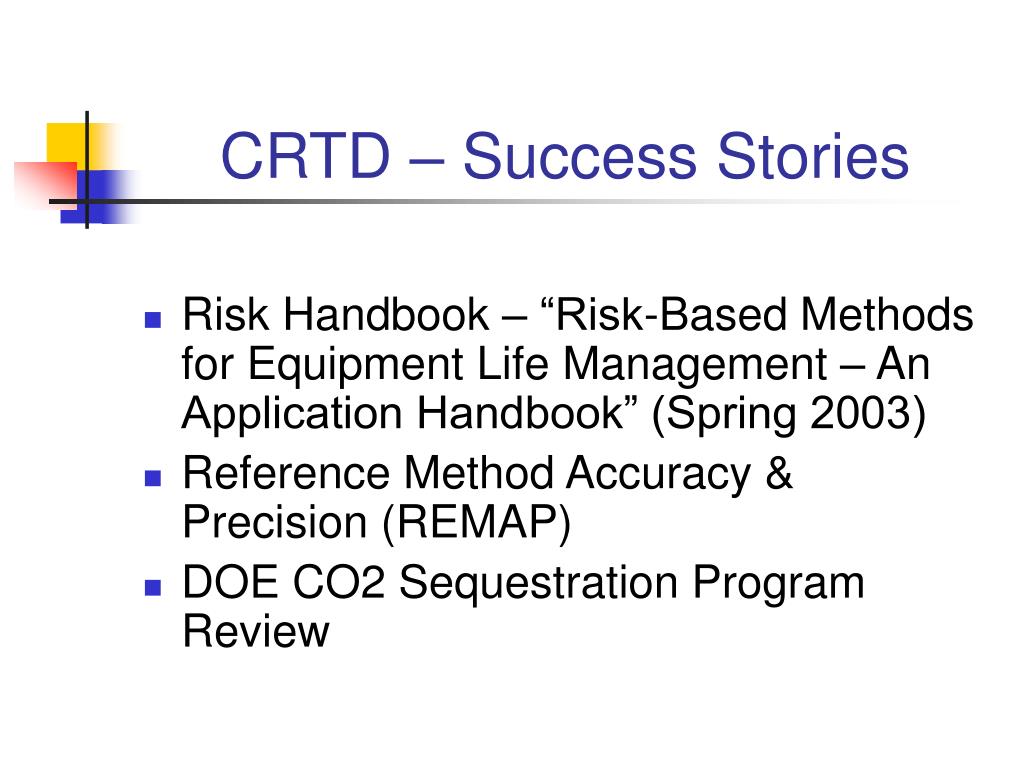 CRTD – Success Stories

- Risk Handbook – “Risk-Based Methods for Equipment Life Management – An Application Handbook” (Spring 2003)
- Reference Method Accuracy & Precision (REMAP)
- DOE CO2 Sequestration Program Review